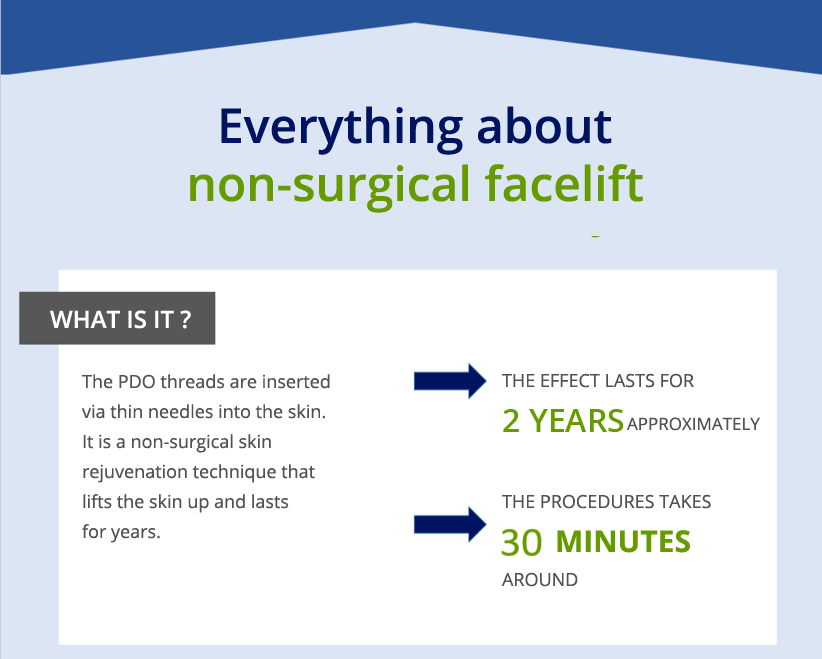 Everything about
non-surgical facelift

WHAT IS IT ?

The PDO threads are inserted via thin needles into the skin. It is a non-surgical skin rejuvenation technique that lifts the skin up and lasts for years.

THE EFFECT LASTS FOR
2 YEARS APPROXIMATELY

THE PROCEDURES TAKES
30 MINUTES
AROUND